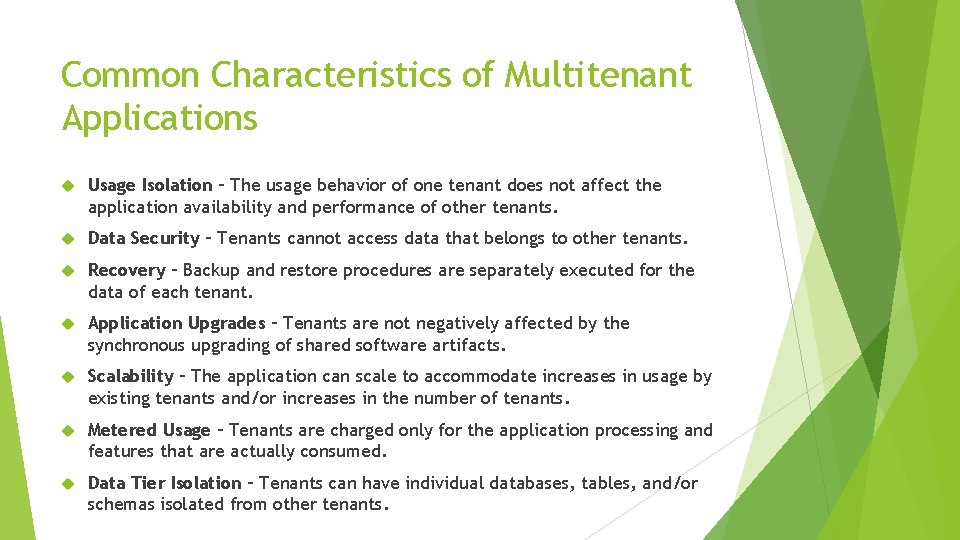 Common Characteristics of Multitenant Applications

Usage Isolation – The usage behavior of one tenant does not affect the application availability and performance of other tenants.

Data Security – Tenants cannot access data that belongs to other tenants.

Recovery – Backup and restore procedures are separately executed for the data of each tenant.

Application Upgrades – Tenants are not negatively affected by the synchronous upgrading of shared software artifacts.

Scalability – The application can scale to accommodate increases in usage by existing tenants and/or increases in the number of tenants.

Metered Usage – Tenants are charged only for the application processing and features that are actually consumed.

Data Tier Isolation – Tenants can have individual databases, tables, and/or schemas isolated from other tenants.